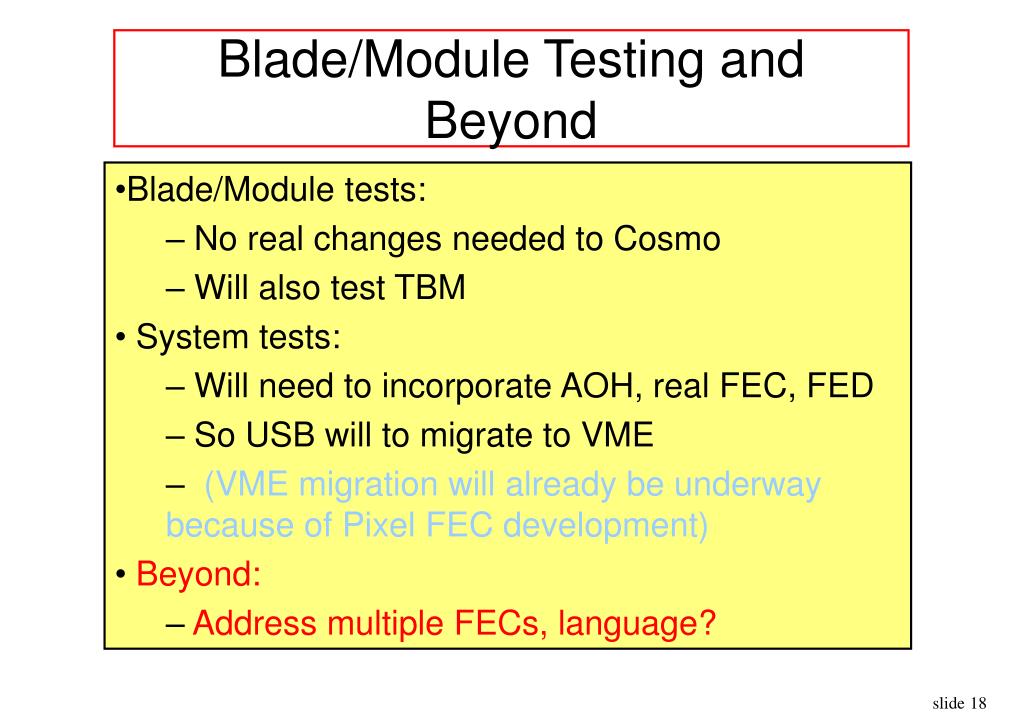 Blade/Module Testing and Beyond

•Blade/Module tests:

– No real changes needed to Cosmo

– Will also test TBM

• System tests:

– Will need to incorporate AOH, real FEC, FED

– So USB will to migrate to VME

– (VME migration will already be underway because of Pixel FEC development)

• Beyond:

– Address multiple FECs, language?

slide 18